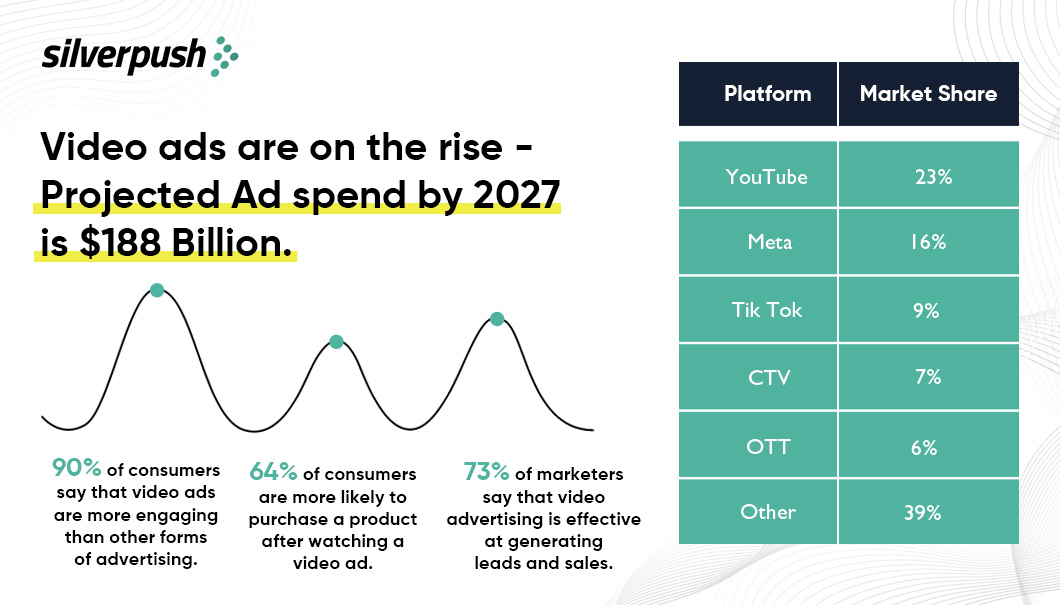 silverpush

Video ads are on the rise - Projected Ad spend by 2027 is $188 Billion.

90% of consumers say that video ads are more engaging than other forms of advertising.

64% of consumers are more likely to purchase a product after watching a video ad.

73% of marketers say that video advertising is effective at generating leads and sales.

| Platform | Market Share |
|---|---|
| YouTube | 23% |
| Meta | 16% |
| Tik Tok | 9% |
| CTV | 7% |
| OTT | 6% |
| Other | 39% |